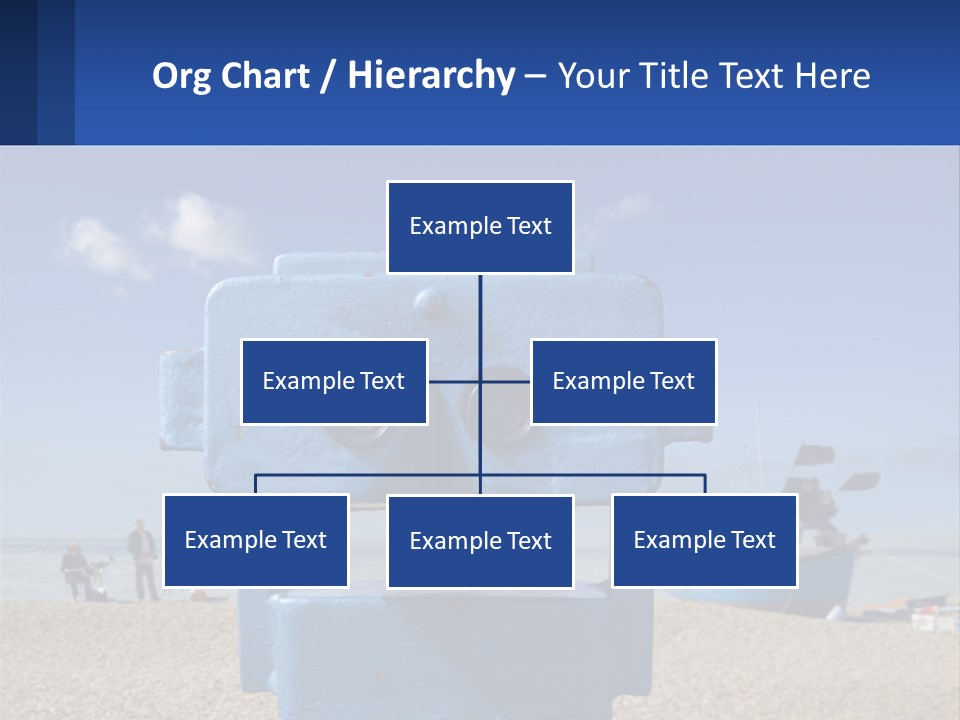 Org Chart / Hierarchy – Your Title Text Here

Example Text

Example Text

Example Text

Example Text

Example Text

Example Text